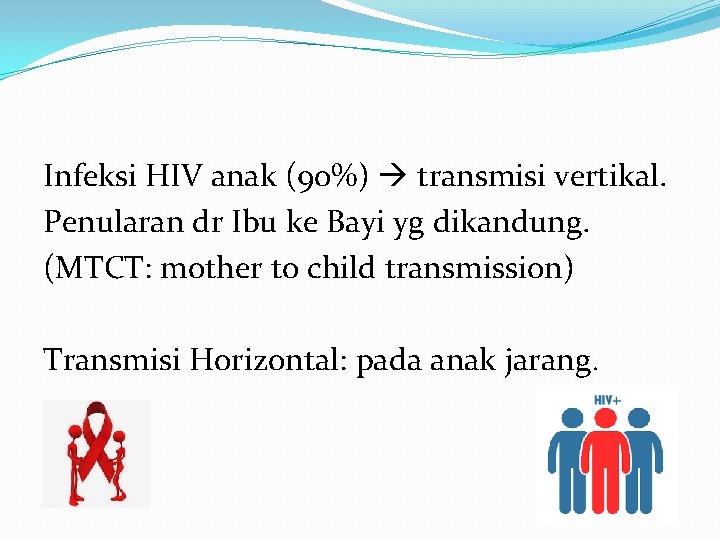 Infeksi HIV anak (90%) → transmisi vertikal. Penularan dr Ibu ke Bayi yg dikandung. (MTCT: mother to child transmission)

Transmisi Horizontal: pada anak jarang.

HIV+